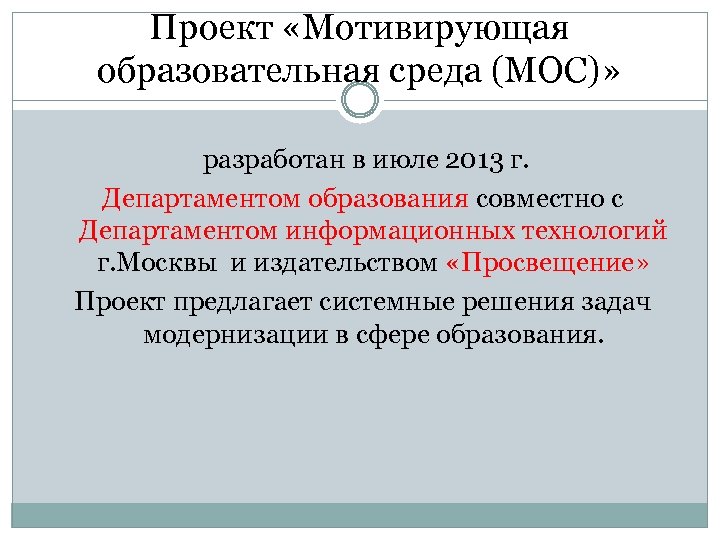 Проект «Мотивирующая образовательная среда (МОС)»

разработан в июле 2013 г.

Департаментом образования совместно с Департаментом информационных технологий г.Москвы и издательством «Просвещение»

Проект предлагает системные решения задач модернизации в сфере образования.